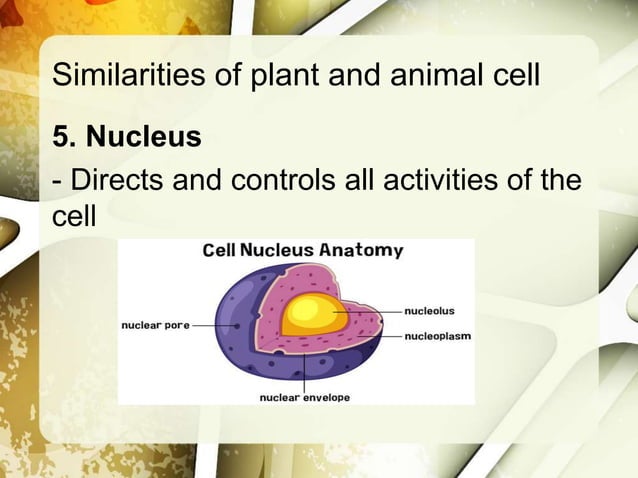 Similarities of plant and animal cell

5. Nucleus

- Directs and controls all activities of the cell

Cell Nucleus Anatomy

nuclear pore

nucleolus

nucleoplasm

nuclear envelope